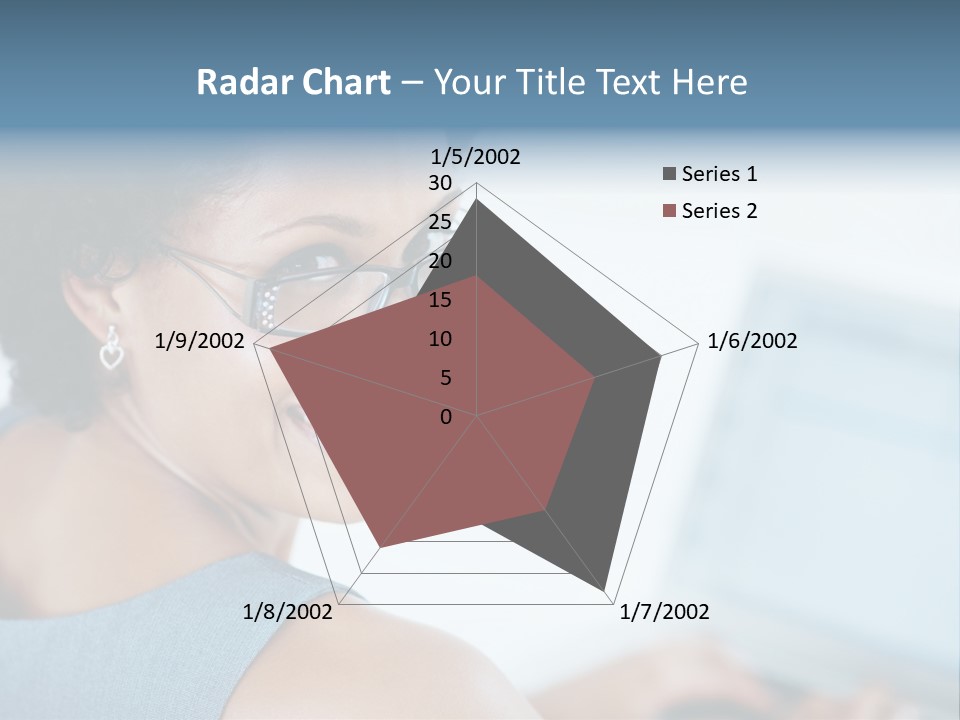 Radar Chart – Your Title Text Here

1/5/2002
30
25
20
15
10
5
0
1/6/2002
1/7/2002
1/8/2002
1/9/2002

Series 1
Series 2